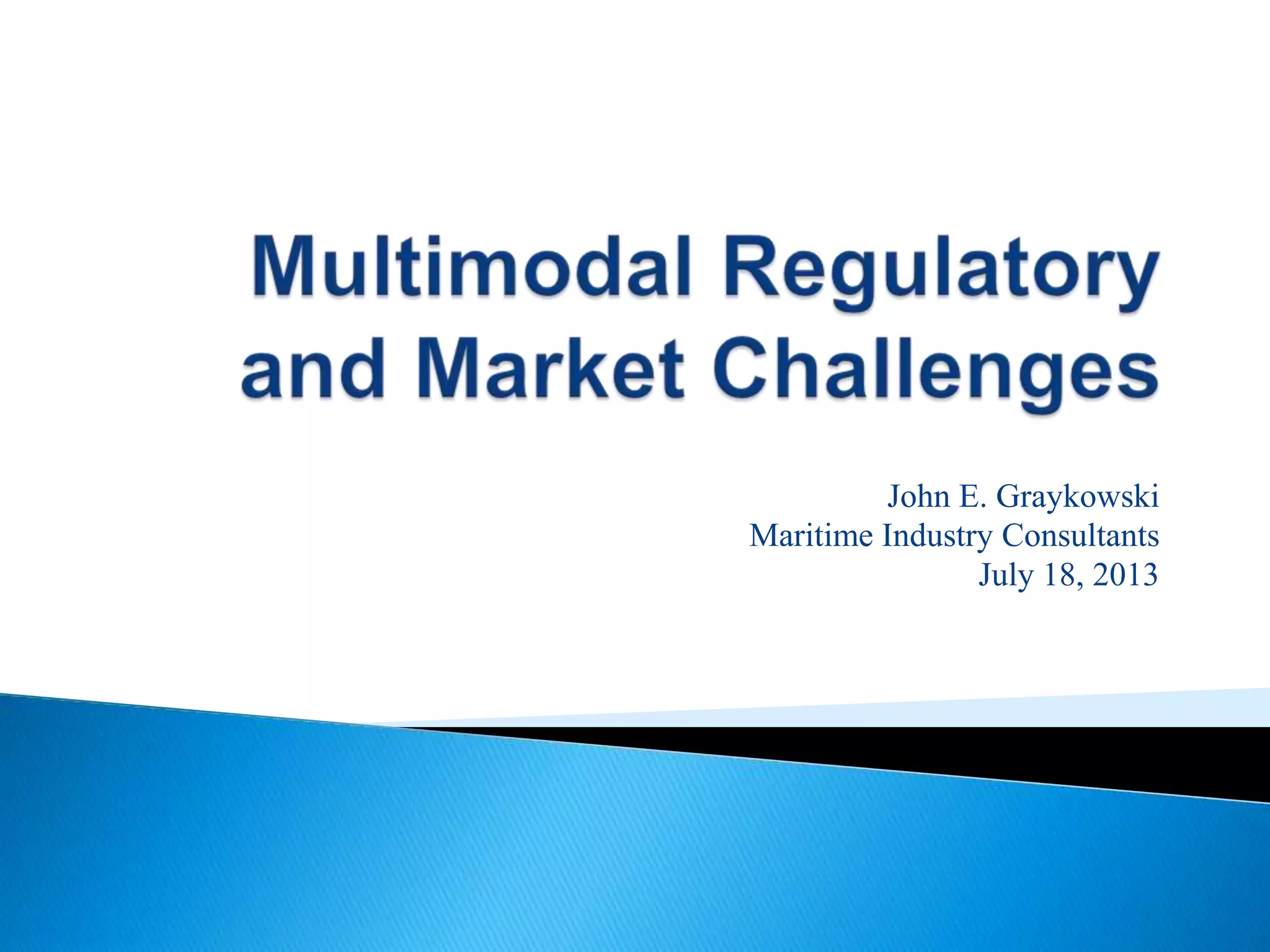 Multimodal Regulatory and Market Challenges

John E. Graykowski
Maritime Industry Consultants
July 18, 2013